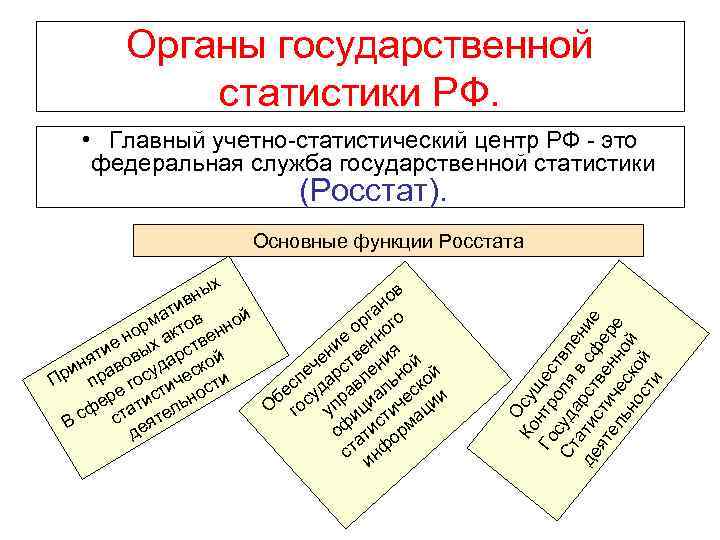 Органы государственной статистики РФ.

• Главный учетно-статистический центр РФ - это федеральная служба государственной статистики (Росстат).

Основные функции Росстата

Принятие нормативных правовых актов В сфере государственной статистической деятельности

Обеспечение органов государственного управления официальной статистической информации

Осуществление Контроля в сфере Государственной Статистической деятельности